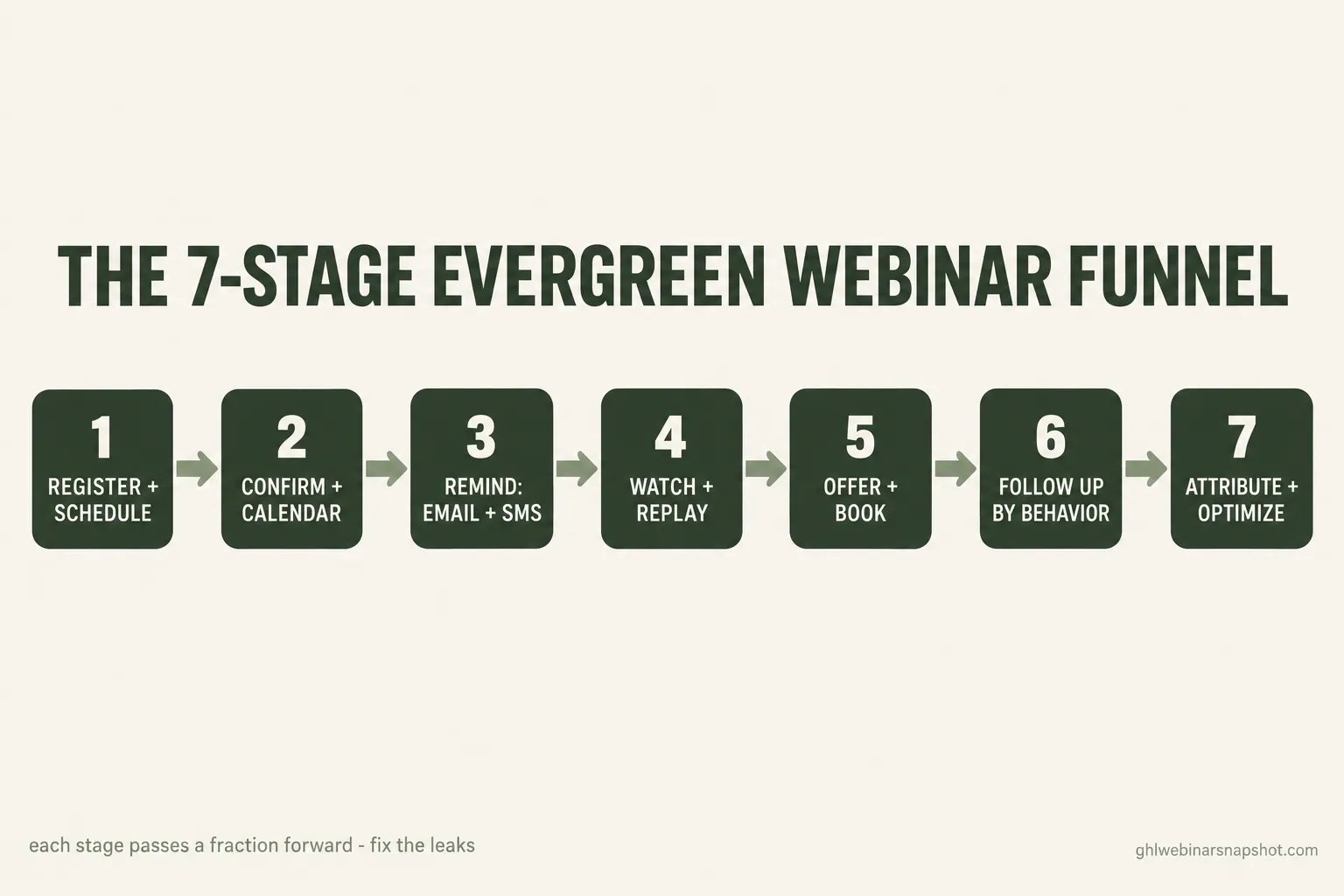 THE 7-STAGE EVERGREEN WEBINAR FUNNEL

1
REGISTER + SCHEDULE

2
CONFIRM + CALENDAR

3
REMIND: EMAIL + SMS

4
WATCH + REPLAY

5
OFFER + BOOK

6
FOLLOW UP BY BEHAVIOR

7
ATTRIBUTE + OPTIMIZE

each stage passes a fraction forward - fix the leaks

ghlwebinarsnapshot.com